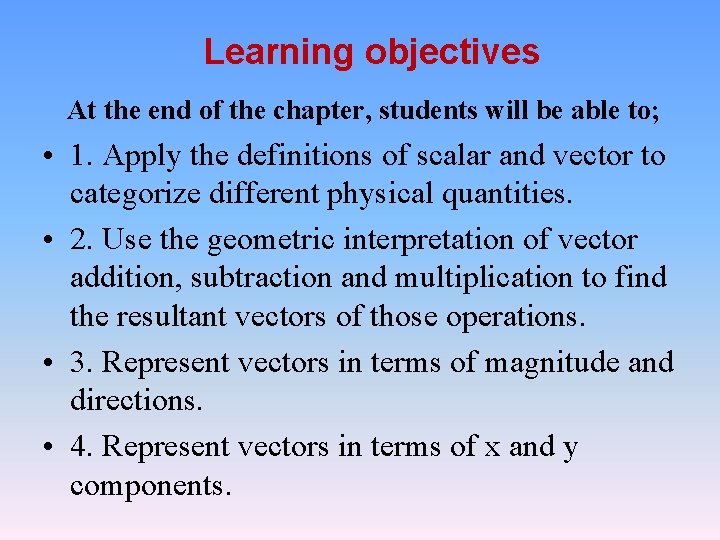 Learning objectives

At the end of the chapter, students will be able to;

• 1. Apply the definitions of scalar and vector to categorize different physical quantities.

• 2. Use the geometric interpretation of vector addition, subtraction and multiplication to find the resultant vectors of those operations.

• 3. Represent vectors in terms of magnitude and directions.

• 4. Represent vectors in terms of x and y components.